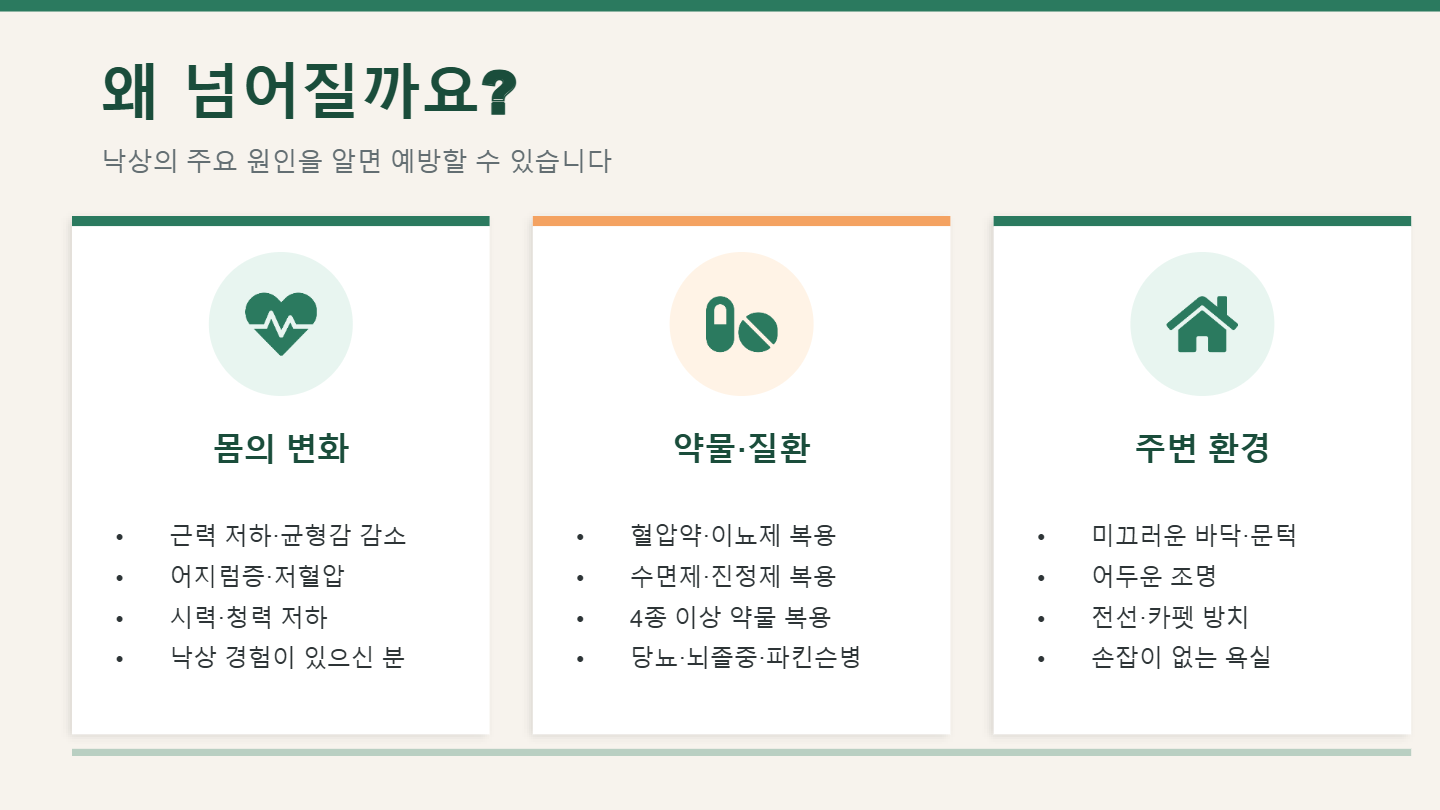 왜 넘어질까요?

낙상의 주요 원인을 알면 예방할 수 있습니다

몸의 변화

• 근력 저하·균형감 감소
• 어지럼증·저혈압
• 시력·청력 저하
• 낙상 경험이 있으신 분

약물·질환

• 혈압약·이뇨제 복용
• 수면제·진정제 복용
• 4종 이상 약물 복용
• 당뇨·뇌졸중·파킨슨병

주변 환경

• 미끄러운 바닥·문턱
• 어두운 조명
• 전선·카펫 방치
• 손잡이 없는 욕실